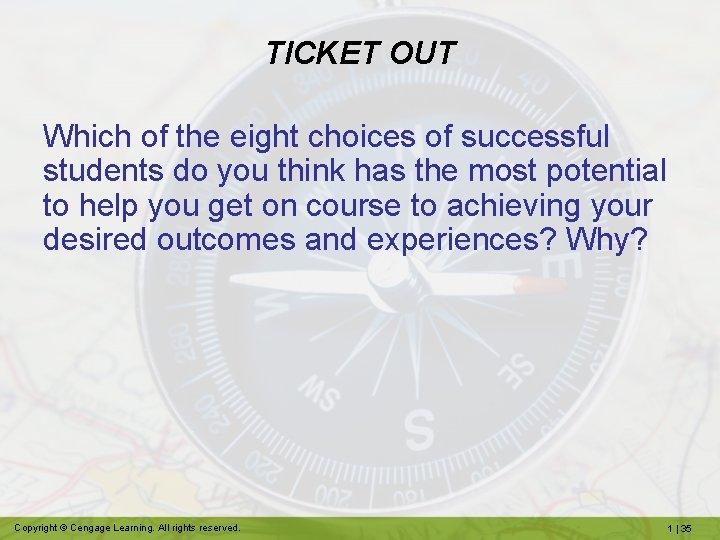 TICKET OUT

Which of the eight choices of successful students do you think has the most potential to help you get on course to achieving your desired outcomes and experiences? Why?

Copyright © Cengage Learning. All rights reserved.

1 | 35